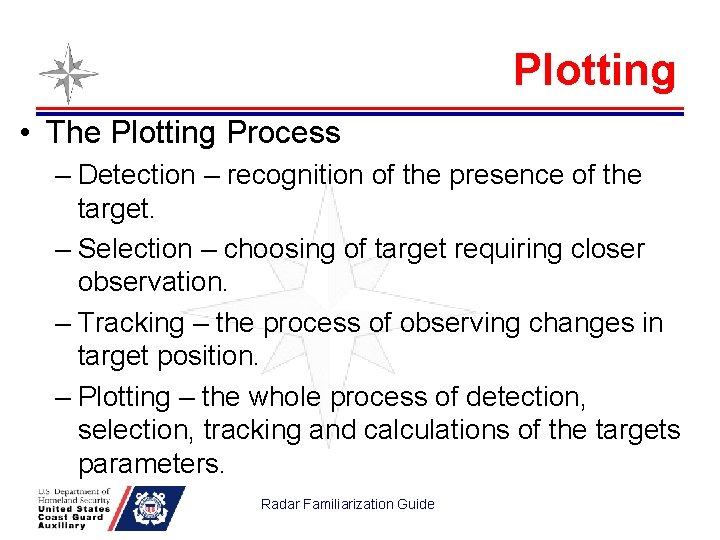 Plotting

• The Plotting Process

– Detection – recognition of the presence of the target.

– Selection – choosing of target requiring closer observation.

– Tracking – the process of observing changes in target position.

– Plotting – the whole process of detection, selection, tracking and calculations of the targets parameters.

U.S. Department of Homeland Security
United States Coast Guard Auxiliary

Radar Familiarization Guide